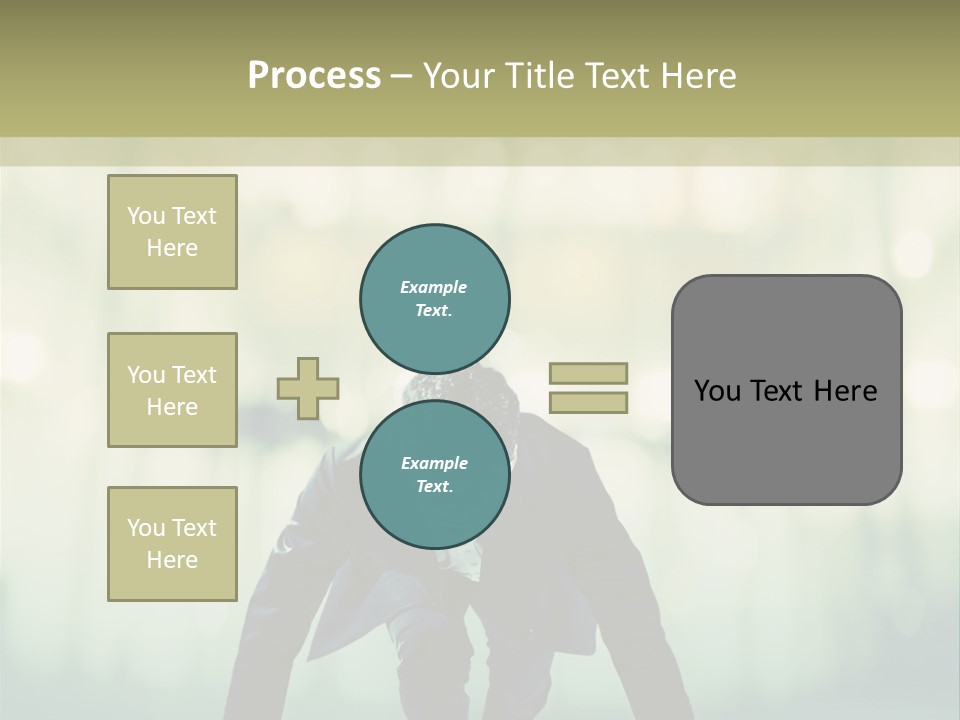 Process – Your Title Text Here

You Text Here

You Text Here

You Text Here

Example Text.

Example Text.

You Text Here